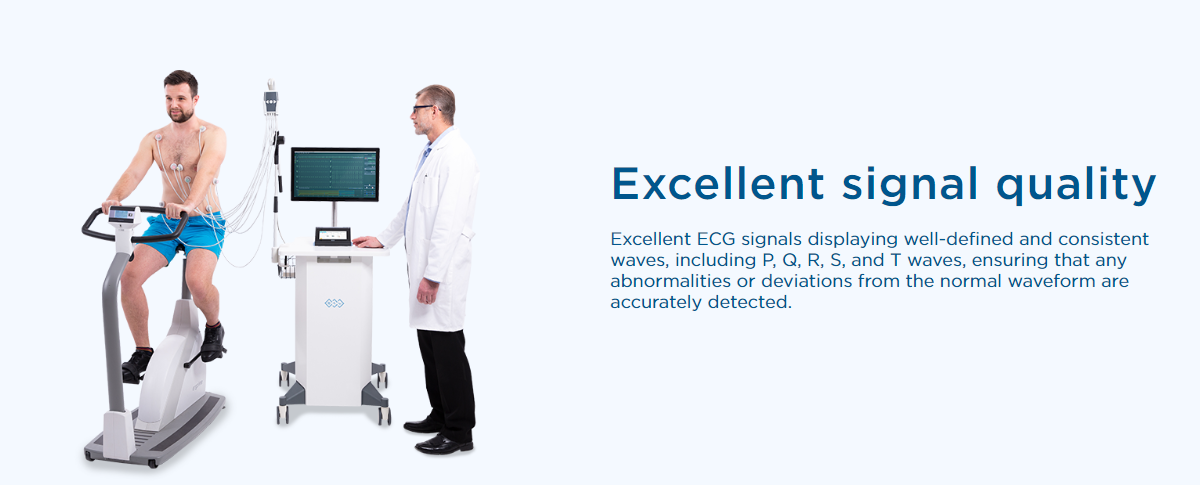 Excellent signal quality

Excellent ECG signals displaying well-defined and consistent waves, including P, Q, R, S, and T waves, ensuring that any abnormalities or deviations from the normal waveform are accurately detected.